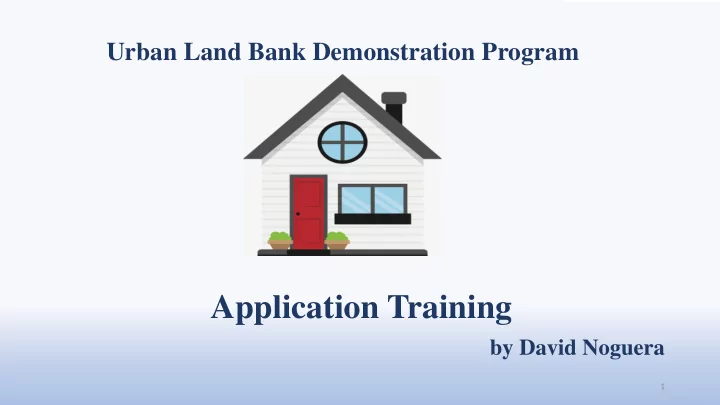 Urban Land Bank Demonstration Program

Application Training

by David Noguera

1